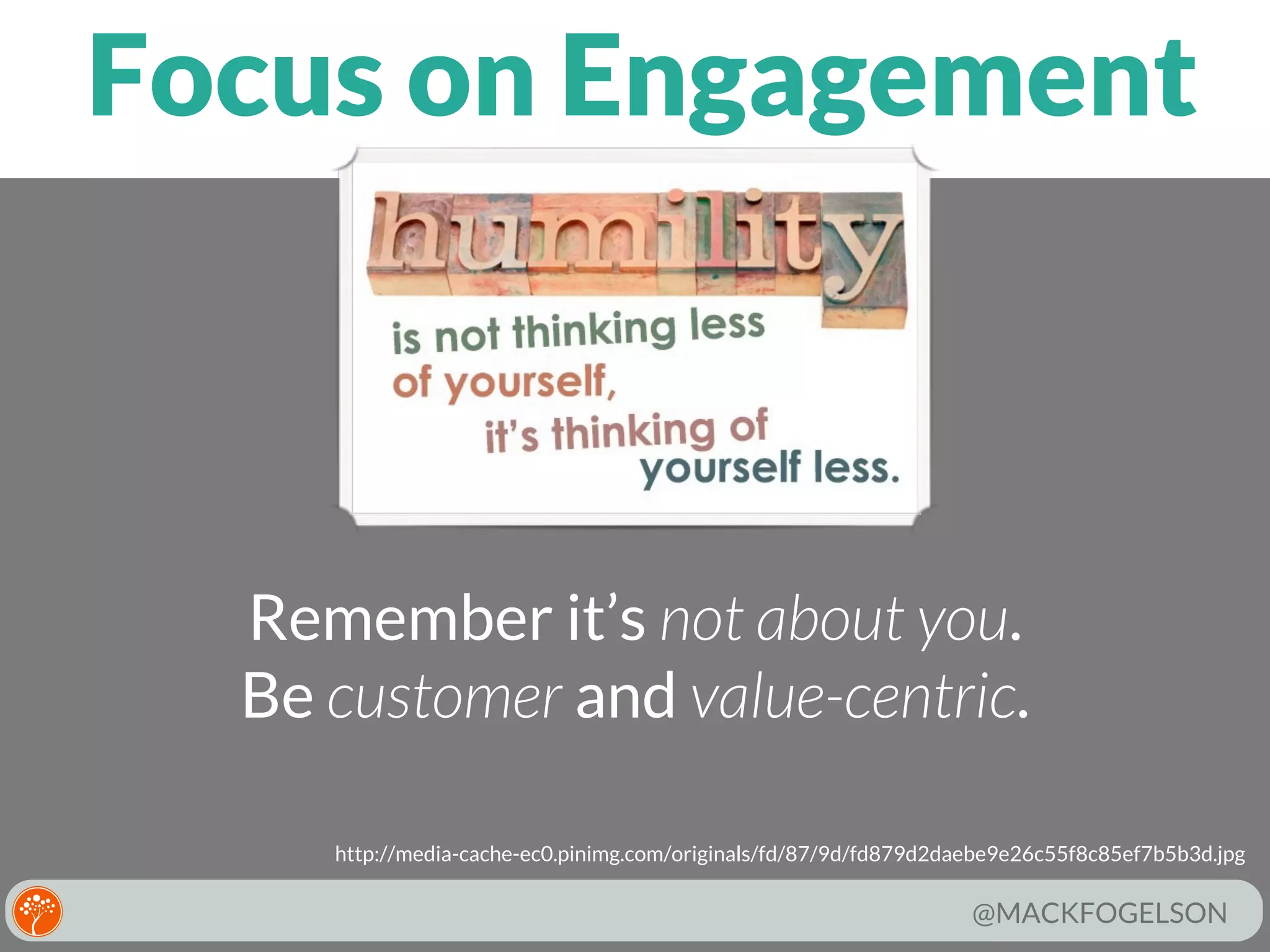 Focus on Engagement

humility

is not thinking less of yourself, it's thinking of yourself less.

Remember it's not about you.
Be customer and value-centric.

http://media-cache-ec0.pinimg.com/originals/fd/87/9d/fd879d2daebe9e26c55f8c85ef7b5b3d.jpg

@MACKFOGELSON